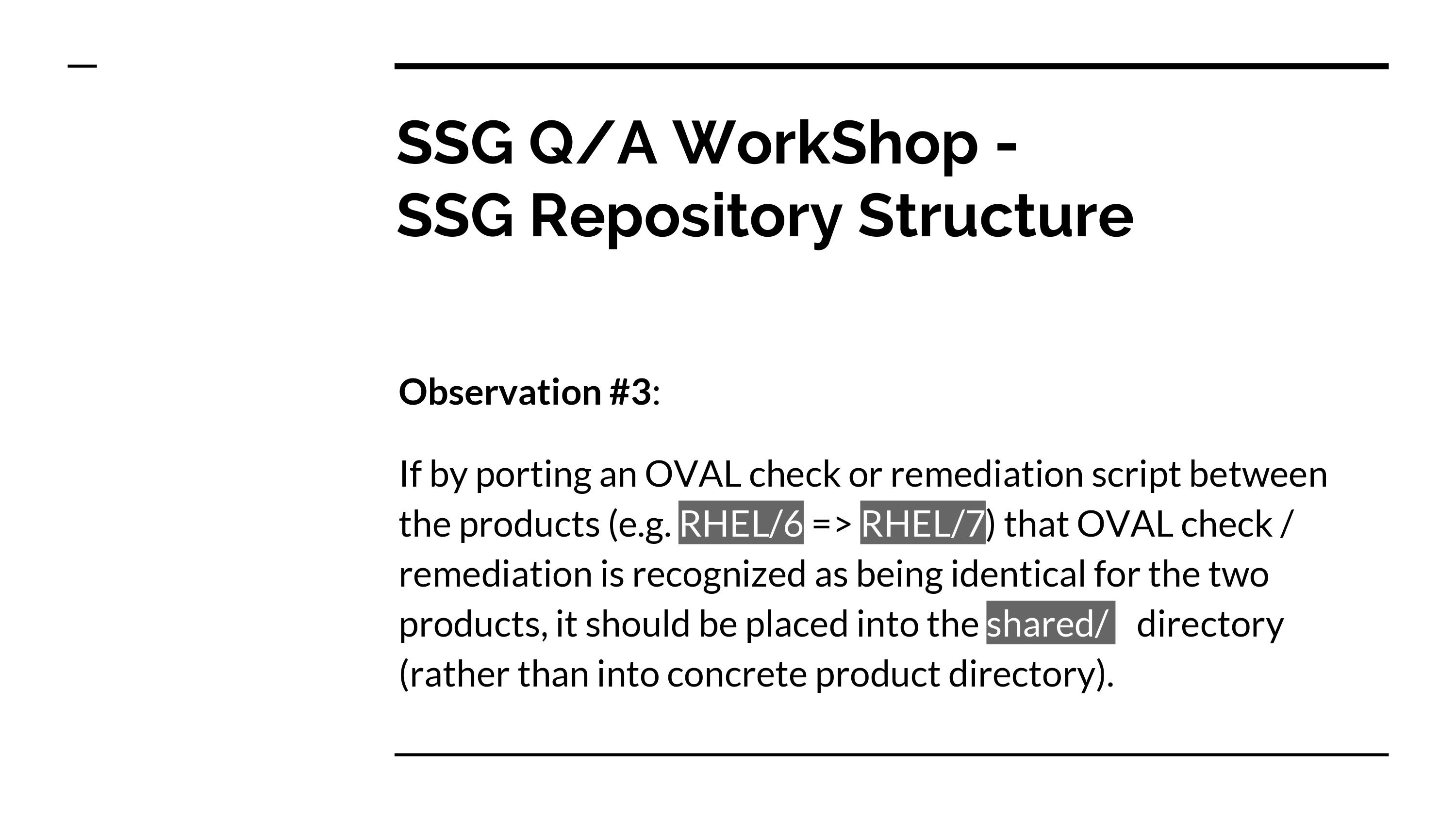 SSG Q/A WorkShop -
SSG Repository Structure

Observation #3:

If by porting an OVAL check or remediation script between the products (e.g. RHEL/6 => RHEL/7) that OVAL check / remediation is recognized as being identical for the two products, it should be placed into the shared/ directory (rather than into concrete product directory).